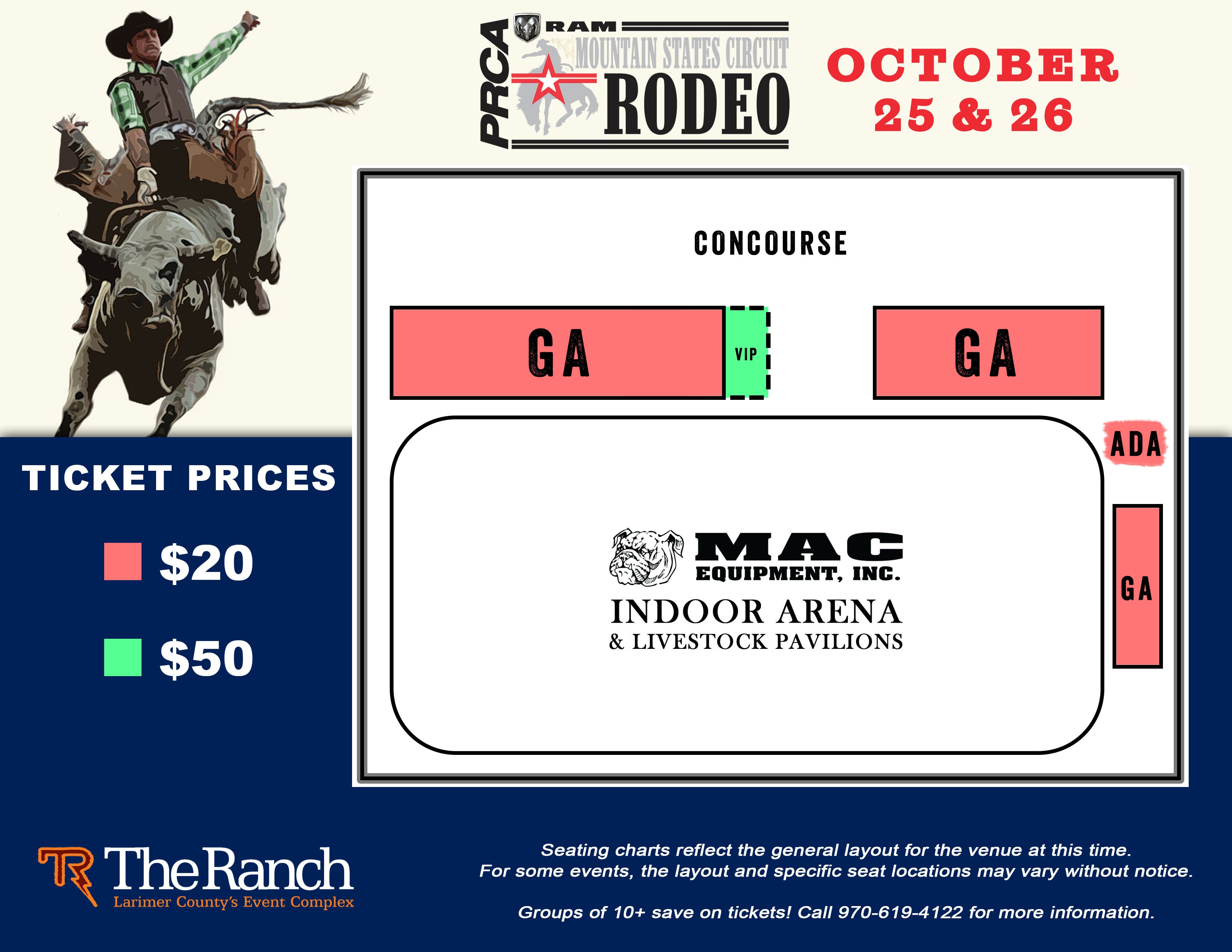 PRCA RAM MOUNTAIN STATES CIRCUIT RODEO

OCTOBER 25 & 26

CONCOURSE

GA

VIP

GA

ADA

GA

MAC EQUIPMENT, INC.
INDOOR ARENA
& LIVESTOCK PAVILIONS

TICKET PRICES

$20

$50

TR The Ranch
Larimer County's Event Complex

Seating charts reflect the general layout for the venue at this time.
For some events, the layout and specific seat locations may vary without notice.

Groups of 10+ save on tickets! Call 970-619-4122 for more information.